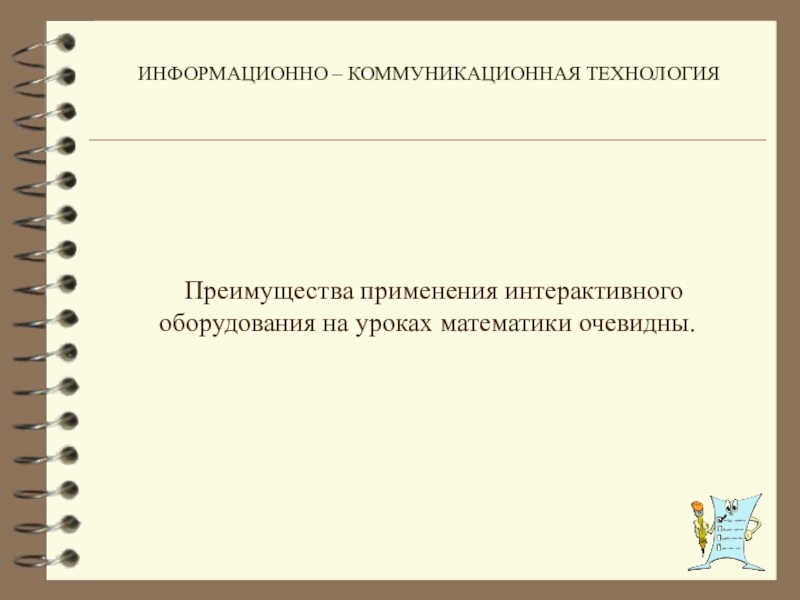 ИНФОРМАЦИОННО – КОММУНИКАЦИОННАЯ ТЕХНОЛОГИЯ

Преимущества применения интерактивного оборудования на уроках математики очевидны.